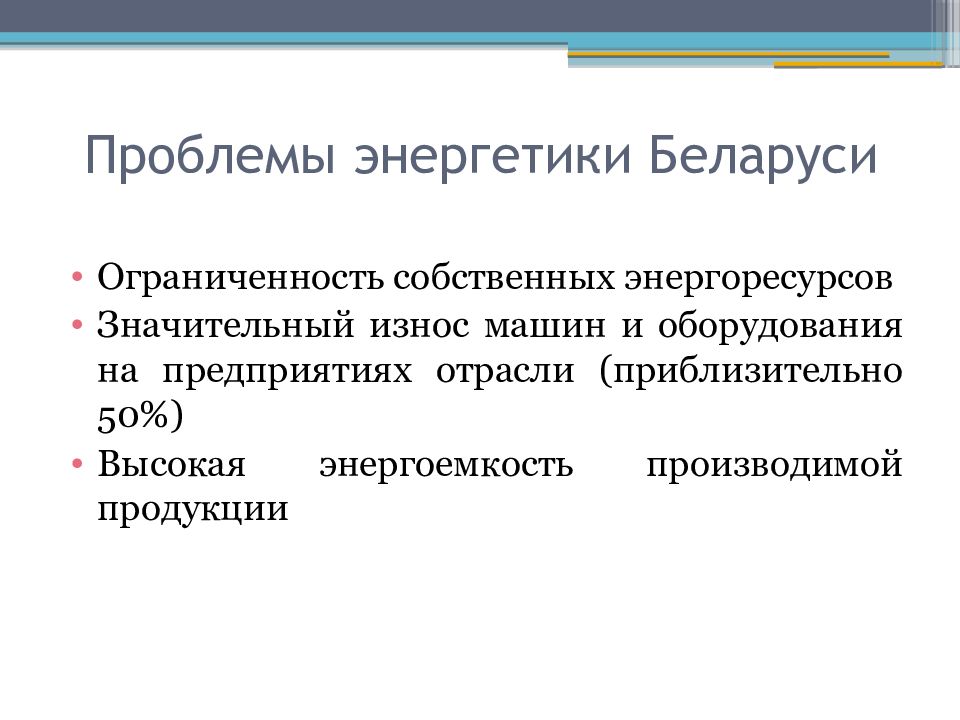 Проблемы энергетики Беларуси

• Ограниченность собственных энергоресурсов
• Значительный износ машин и оборудования на предприятиях отрасли (приблизительно 50%)
• Высокая энергоемкость производимой продукции